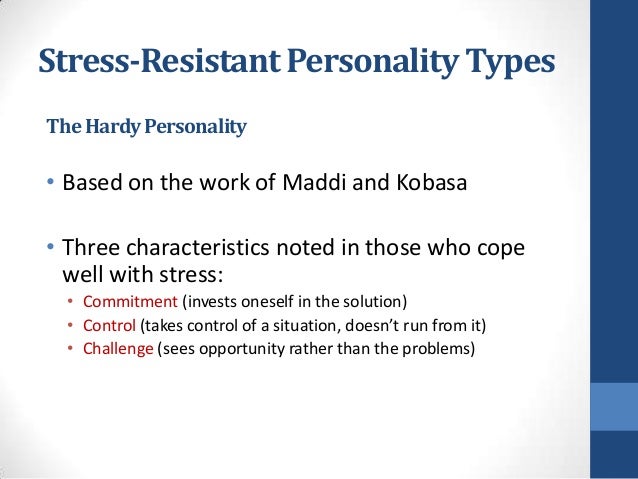 Stress-Resistant Personality Types

The Hardy Personality

• Based on the work of Maddi and Kobasa

• Three characteristics noted in those who cope well with stress:
  • Commitment (invests oneself in the solution)
  • Control (takes control of a situation, doesn't run from it)
  • Challenge (sees opportunity rather than the problems)